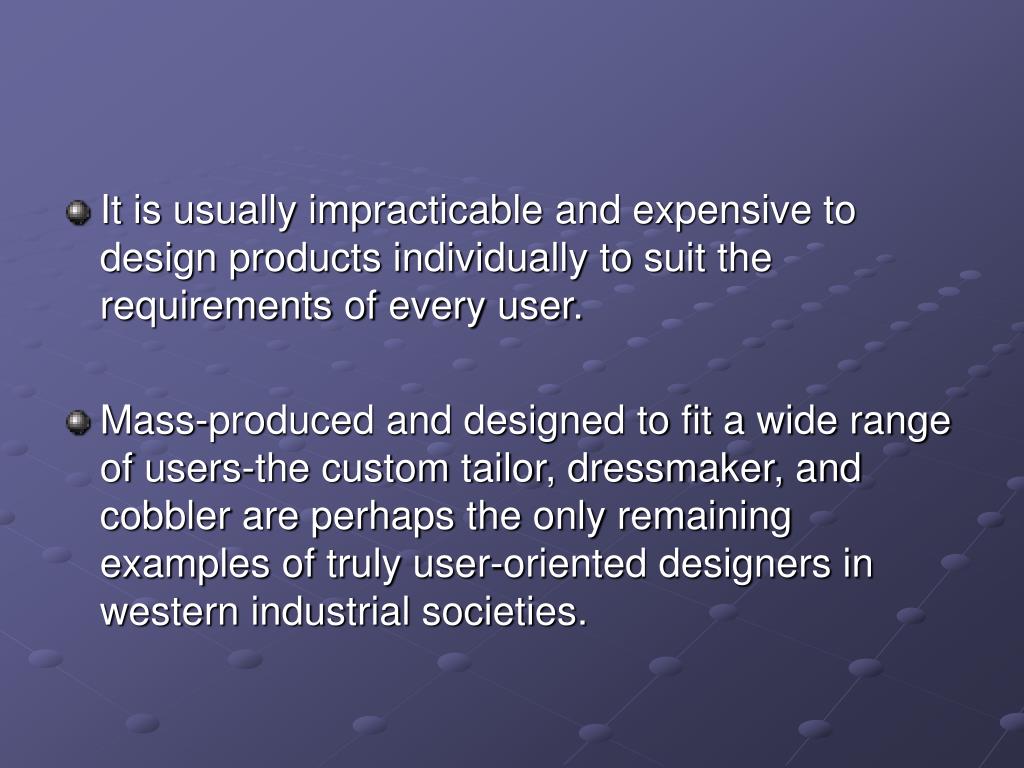 It is usually impracticable and expensive to design products individually to suit the requirements of every user.

Mass-produced and designed to fit a wide range of users-the custom tailor, dressmaker, and cobbler are perhaps the only remaining examples of truly user-oriented designers in western industrial societies.